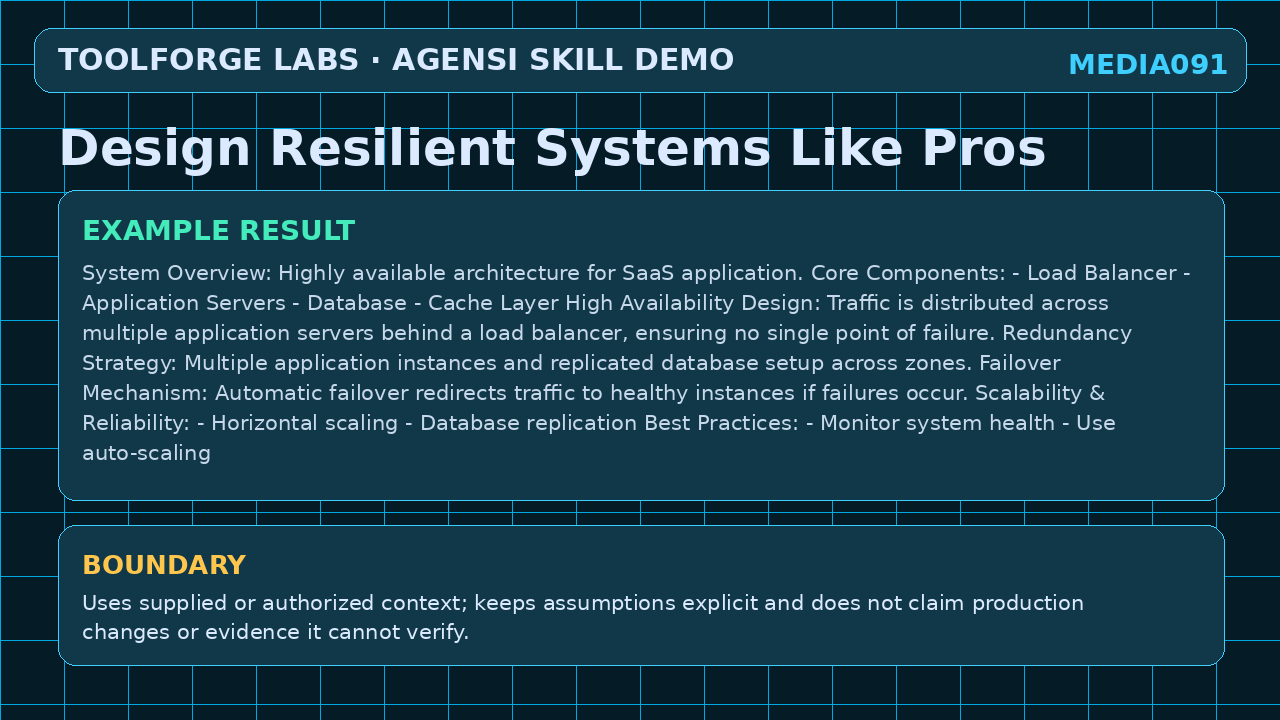 TOOLFORGE LABS · AGENSI SKILL DEMO

MEDIA091

Design Resilient Systems Like Pros

EXAMPLE RESULT

System Overview: Highly available architecture for SaaS application. Core Components: - Load Balancer - Application Servers - Database - Cache Layer High Availability Design: Traffic is distributed across multiple application servers behind a load balancer, ensuring no single point of failure. Redundancy Strategy: Multiple application instances and replicated database setup across zones. Failover Mechanism: Automatic failover redirects traffic to healthy instances if failures occur. Scalability & Reliability: - Horizontal scaling - Database replication Best Practices: - Monitor system health - Use auto-scaling

BOUNDARY

Uses supplied or authorized context; keeps assumptions explicit and does not claim production changes or evidence it cannot verify.